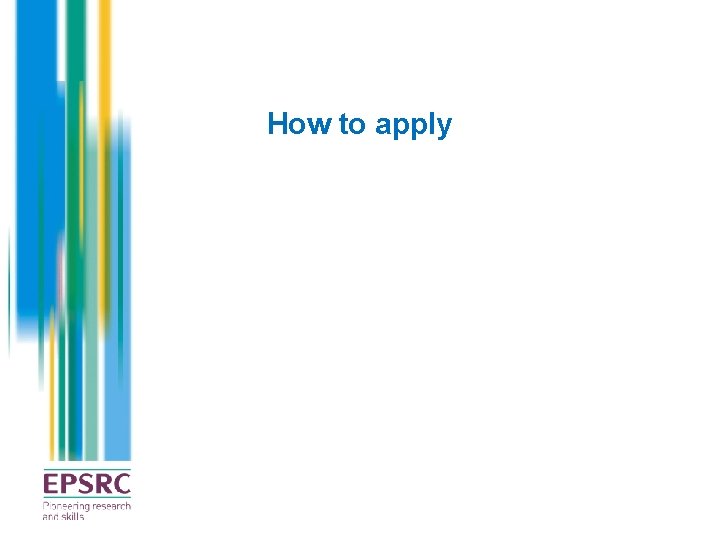 How to apply

EPSRC
Pioneering research and skills